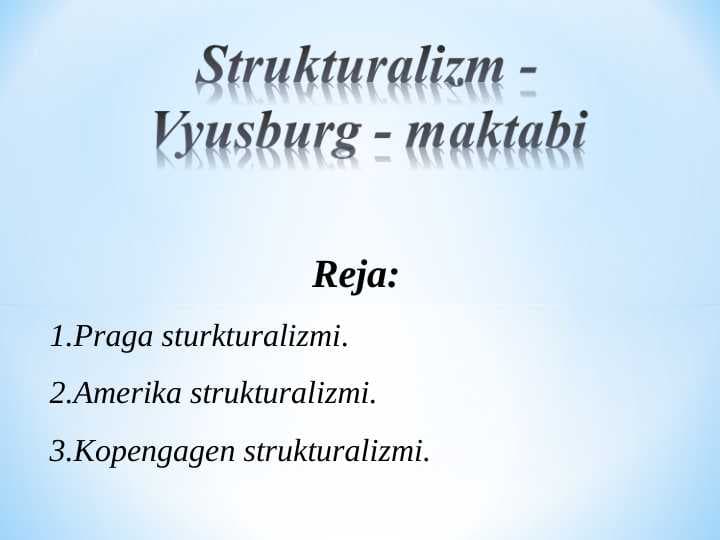 Strukturalizm - Vyusburg - maktabi

Reja:

1.Praga sturkturalizmi.

2.Amerika strukturalizmi.

3.Kopengagen strukturalizmi.